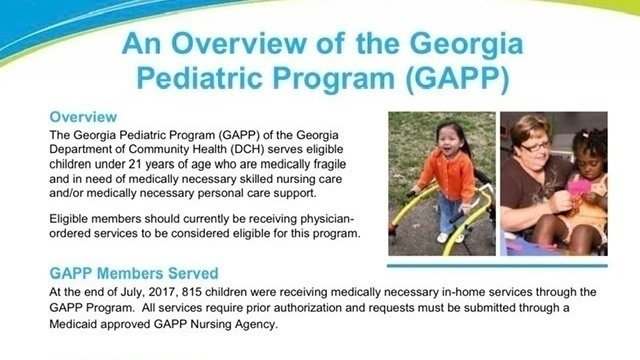 An Overview of the Georgia Pediatric Program (GAPP)

Overview

The Georgia Pediatric Program (GAPP) of the Georgia Department of Community Health (DCH) serves eligible children under 21 years of age who are medically fragile and in need of medically necessary skilled nursing care and/or medically necessary personal care support.

Eligible members should currently be receiving physician-ordered services to be considered eligible for this program.

GAPP Members Served

At the end of July, 2017, 815 children were receiving medically necessary in-home services through the GAPP Program. All services require prior authorization and requests must be submitted through a Medicaid approved GAPP Nursing Agency.